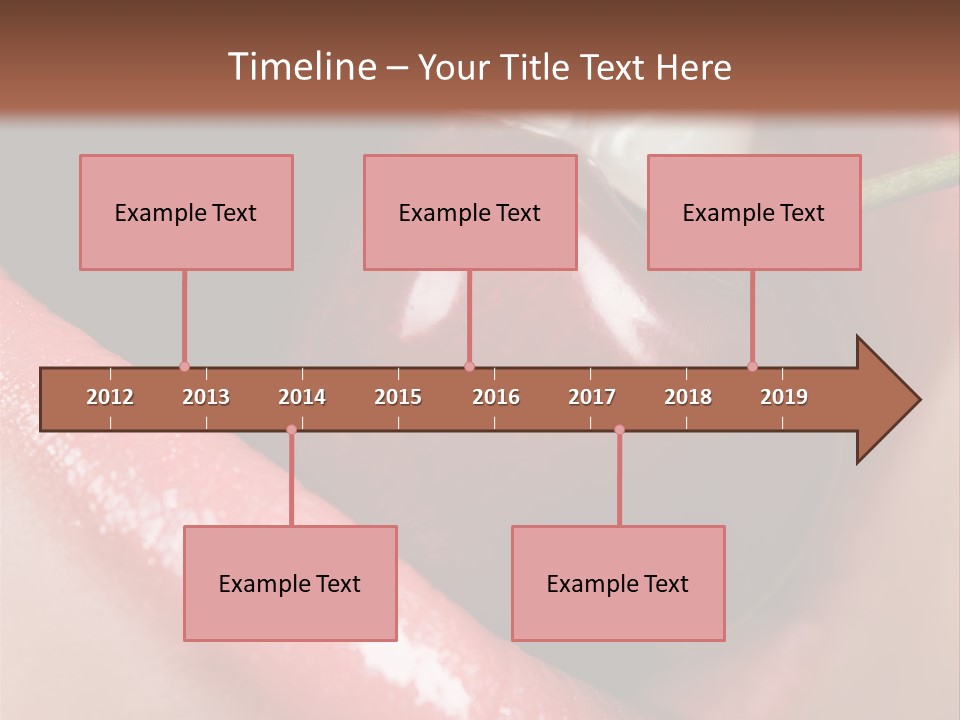 Timeline – Your Title Text Here

Example Text

Example Text

Example Text

2012 2013 2014 2015 2016 2017 2018 2019

Example Text

Example Text